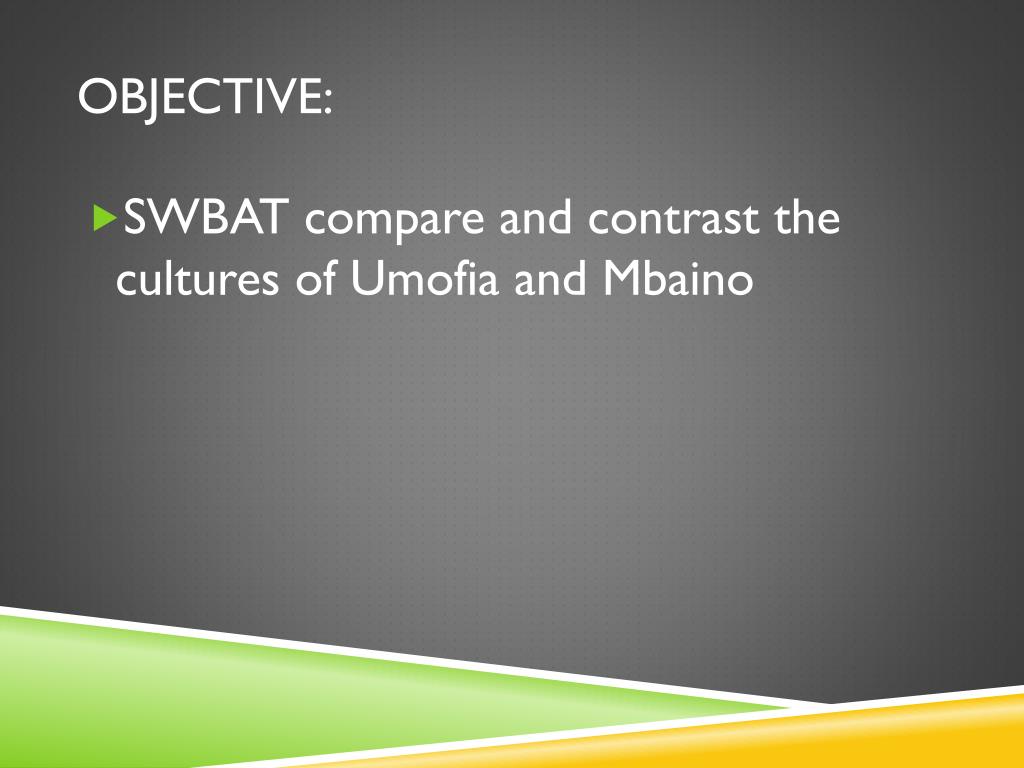 OBJECTIVE:

SWBAT compare and contrast the cultures of Umofia and Mbaino